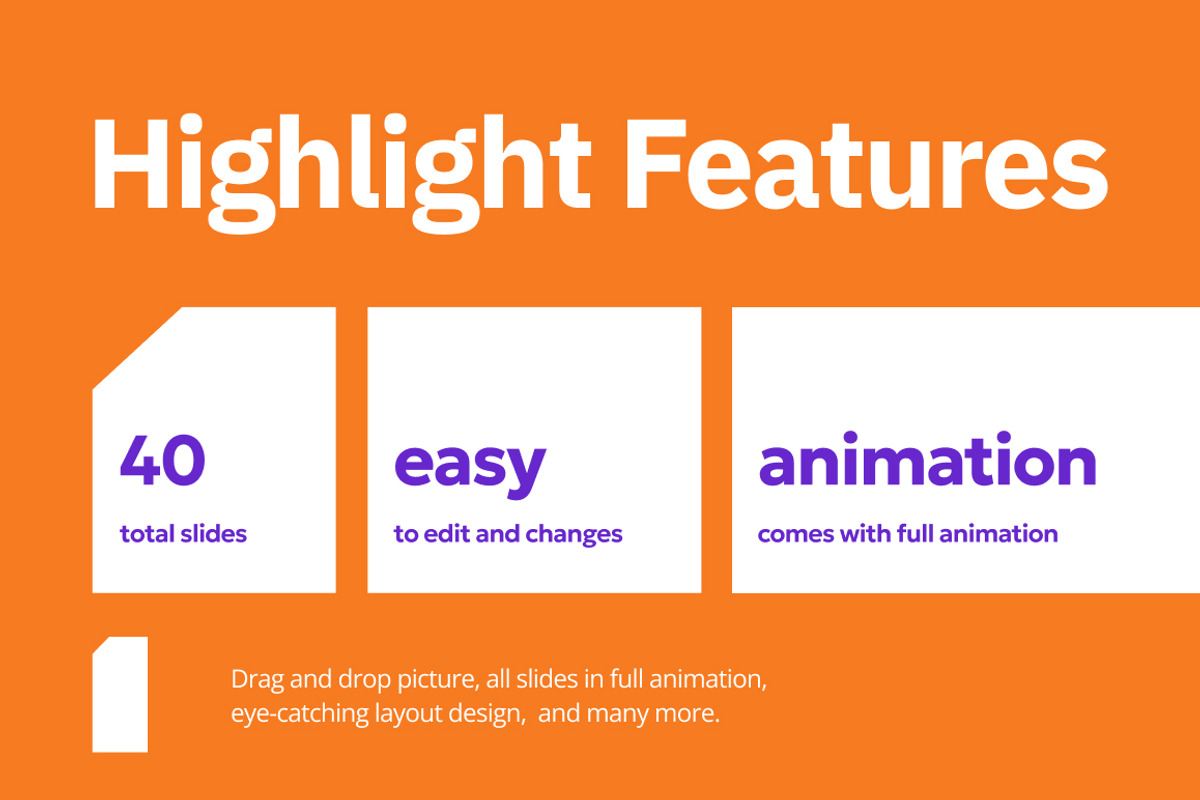 Highlight Features

40

total slides

easy

to edit and changes

animation

comes with full animation

Drag and drop picture, all slides in full animation, eye-catching layout design, and many more.